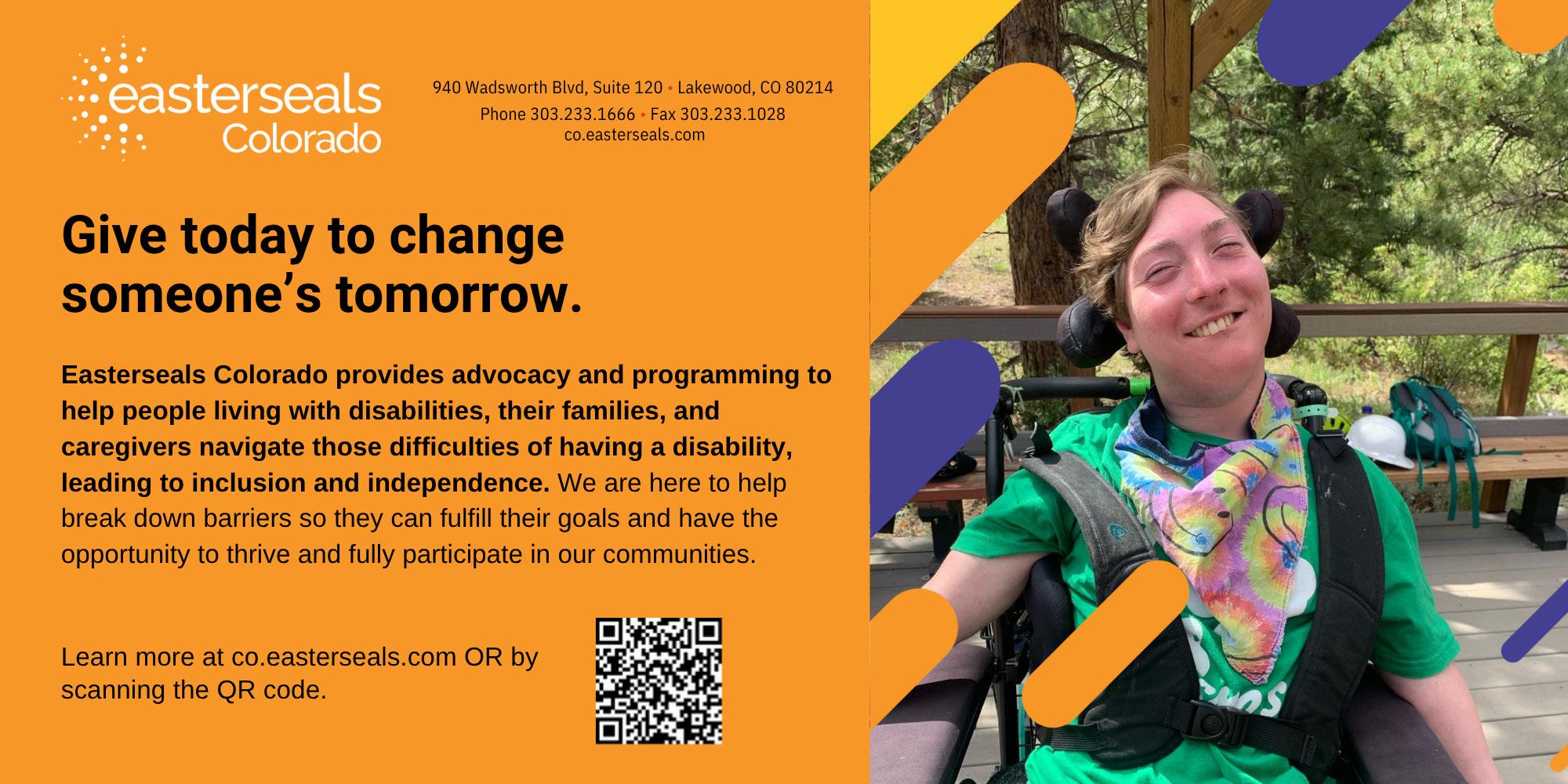 easterseals Colorado

940 Wadsworth Blvd, Suite 120 • Lakewood, CO 80214
Phone 303.233.1666 • Fax 303.233.1028
co.easterseals.com

Give today to change someone's tomorrow.

Easterseals Colorado provides advocacy and programming to help people living with disabilities, their families, and caregivers navigate those difficulties of having a disability, leading to inclusion and independence. We are here to help break down barriers so they can fulfill their goals and have the opportunity to thrive and fully participate in our communities.

Learn more at co.easterseals.com OR by scanning the QR code.